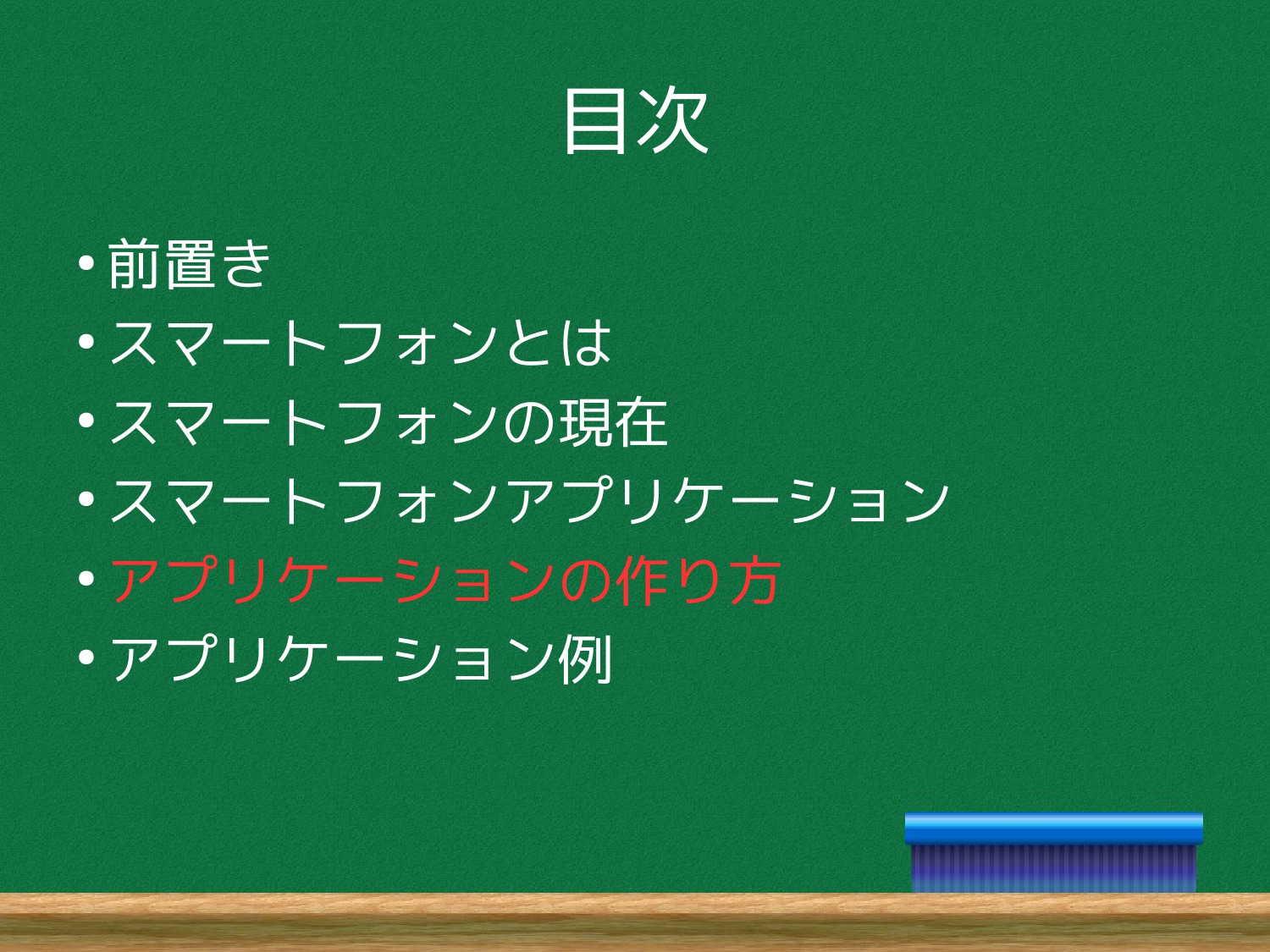 目次

• 前置き
• スマートフォンとは
• スマートフォンの現在
• スマートフォンアプリケーション
• アプリケーションの作り方
• アプリケーション例